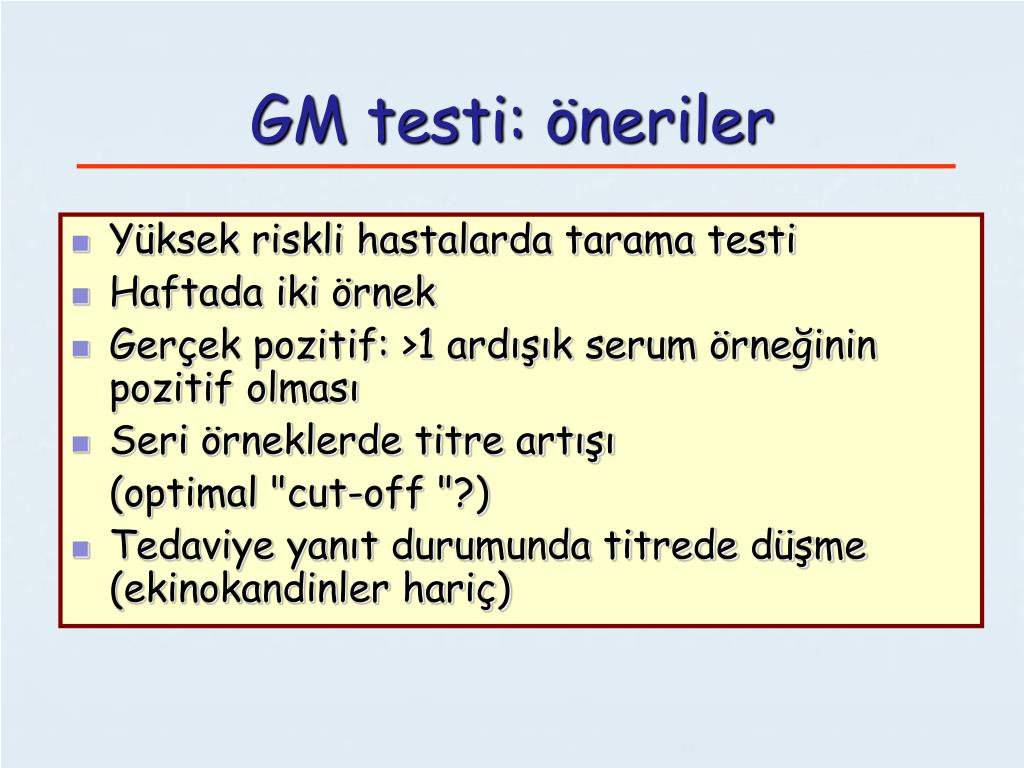 GM testi: öneriler

- Yüksek riskli hastalarda tarama testi
- Haftada iki örnek
- Gerçek pozitif: >1 ardışık serum örneğinin pozitif olması
- Seri örneklerde titre artışı
  (optimal "cut-off "?)
- Tedaviye yanıt durumunda titrede düşme (ekinokandinler hariç)